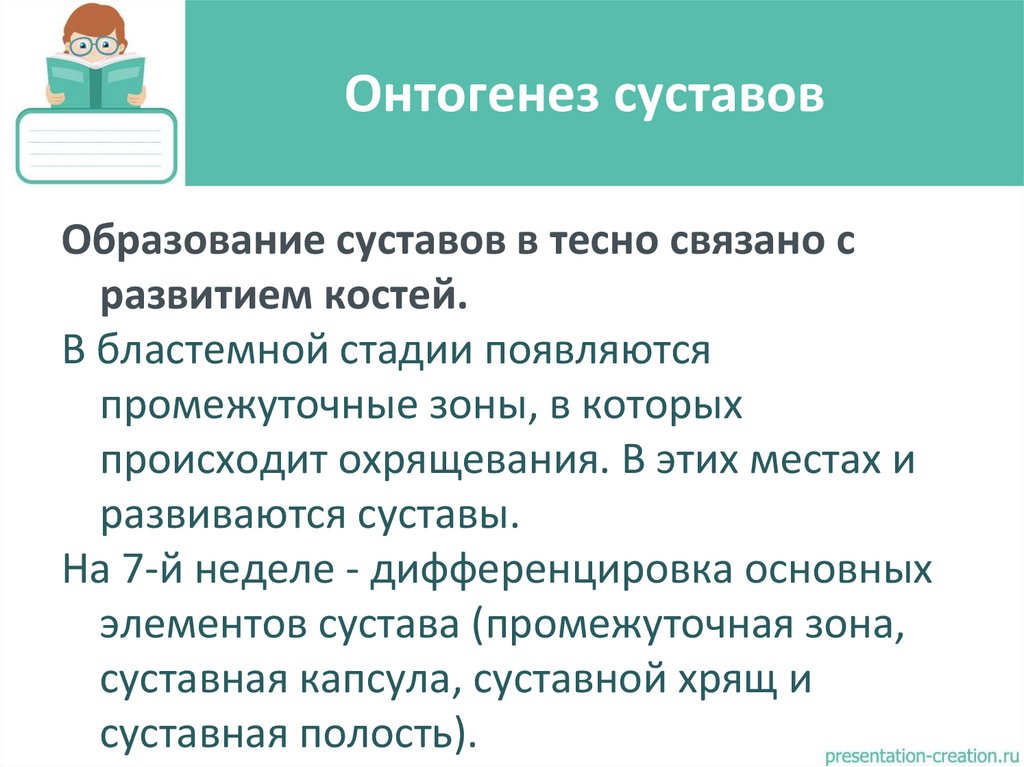 Онтогенез суставов

Образование суставов в тесно связано с развитием костей.

В бластемной стадии появляются промежуточные зоны, в которых происходит охрящевания. В этих местах и развиваются суставы.

На 7-й неделе - дифференцировка основных элементов сустава (промежуточная зона, суставная капсула, суставной хрящ и суставная полость).

presentation-creation.ru